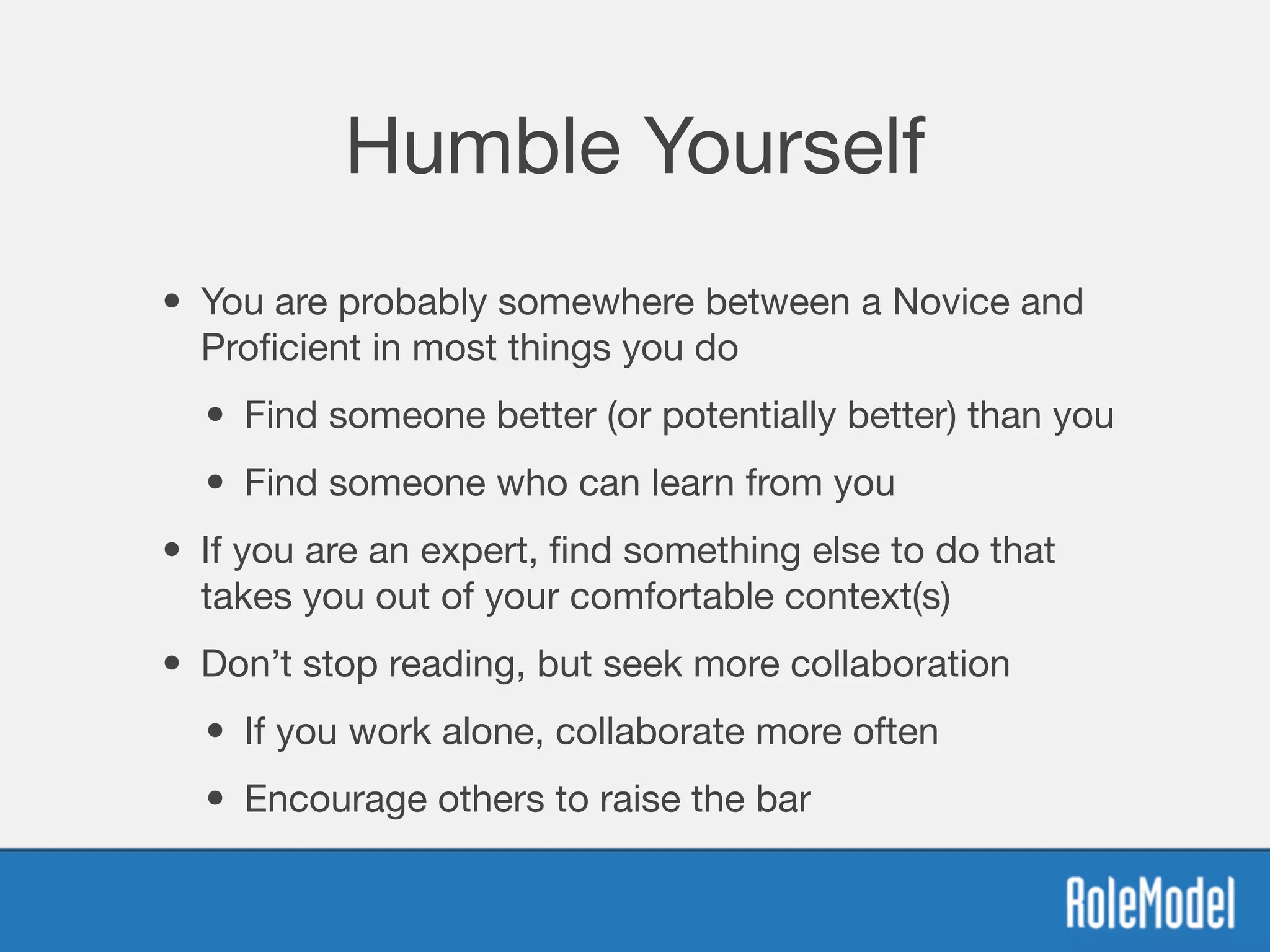 Humble Yourself

• You are probably somewhere between a Novice and Proficient in most things you do

  • Find someone better (or potentially better) than you

  • Find someone who can learn from you

• If you are an expert, find something else to do that takes you out of your comfortable context(s)

• Don’t stop reading, but seek more collaboration

  • If you work alone, collaborate more often

  • Encourage others to raise the bar

RoleModel